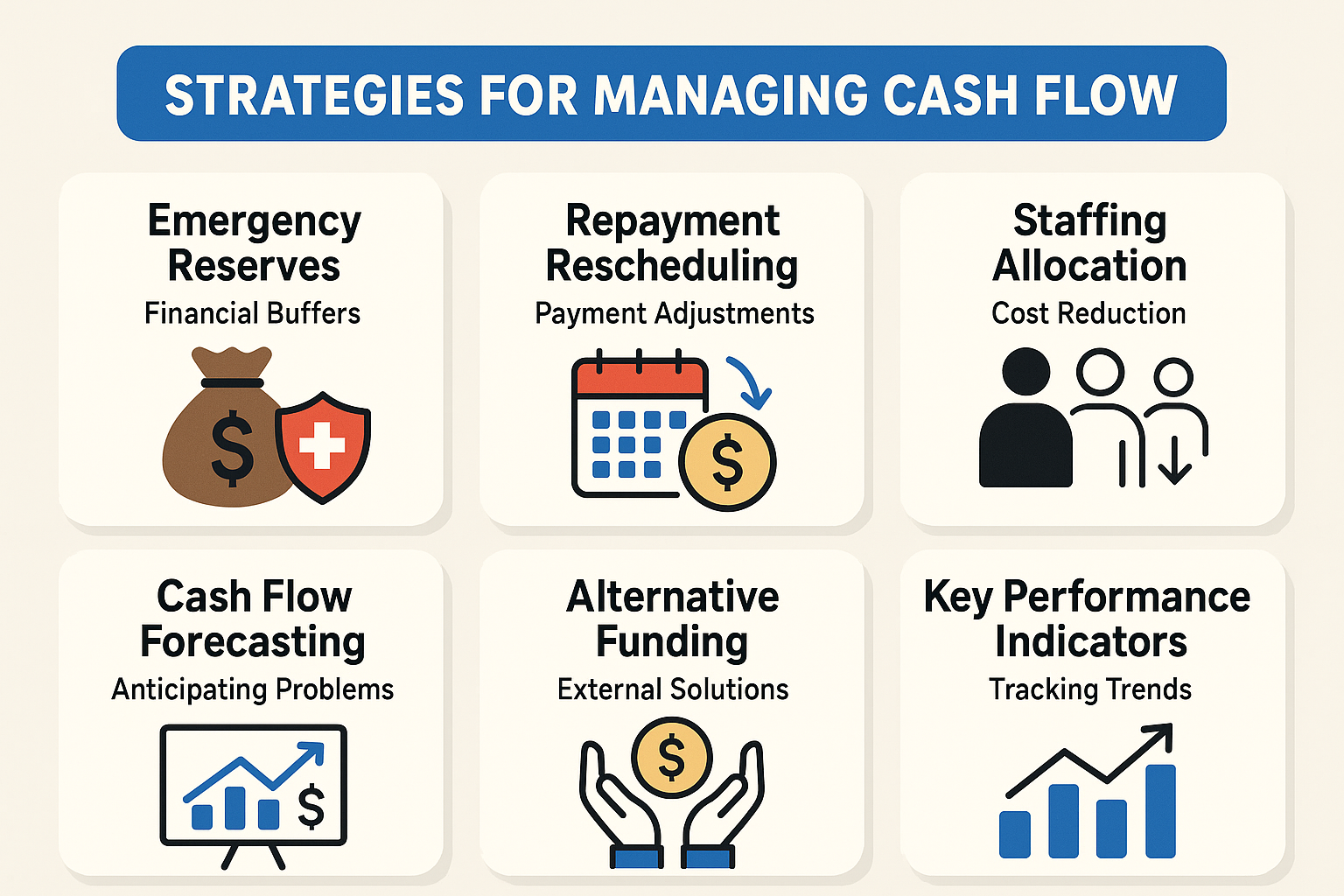 STRATEGIES FOR MANAGING CASH FLOW

Emergency Reserves
Financial Buffers

$

Repayment Rescheduling
Payment Adjustments

$

Staffing Allocation
Cost Reduction

Cash Flow Forecasting
Anticipating Problems

$

Alternative Funding
External Solutions

$

Key Performance Indicators
Tracking Trends